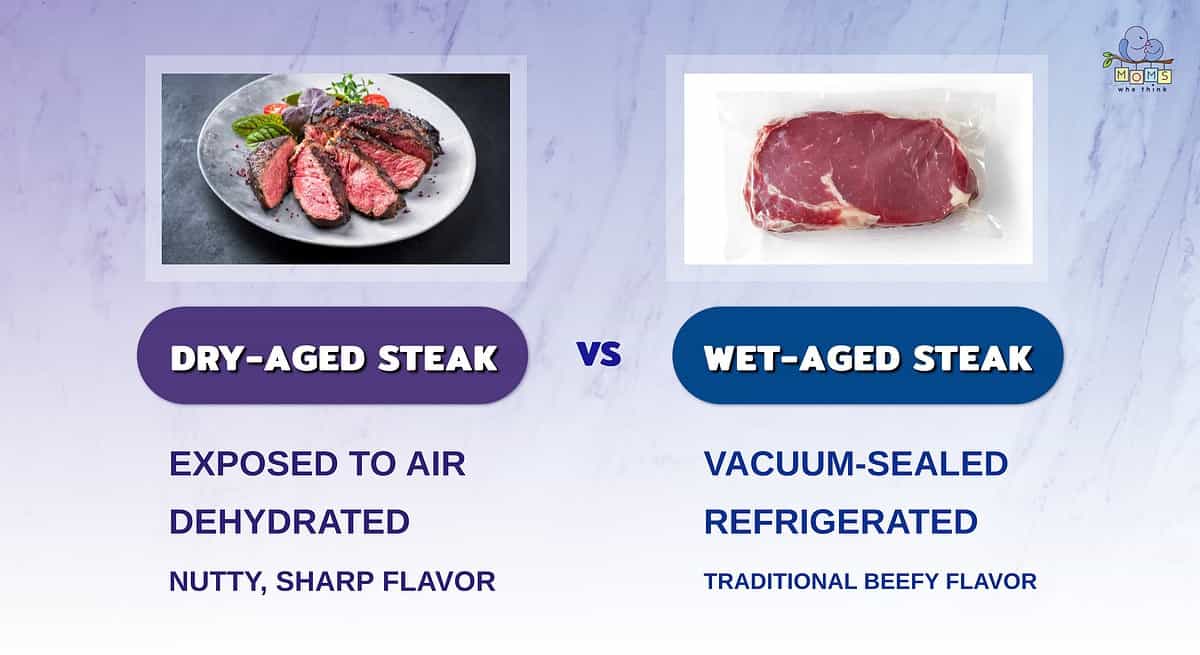 MOMS who think

DRY-AGED STEAK

VS

WET-AGED STEAK

EXPOSED TO AIR

DEHYDRATED

NUTTY, SHARP FLAVOR

VACUUM-SEALED

REFRIGERATED

TRADITIONAL BEEFY FLAVOR